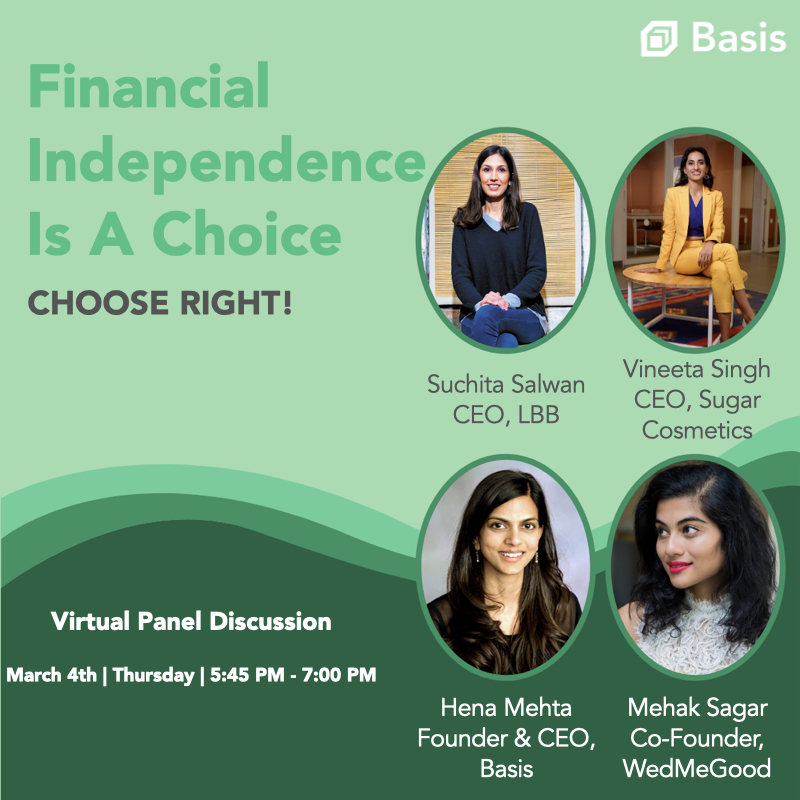 Basis

Financial Independence Is A Choice

CHOOSE RIGHT!

Suchita Salwan
CEO, LBB

Vineeta Singh
CEO, Sugar Cosmetics

Virtual Panel Discussion

March 4th | Thursday | 5:45 PM - 7:00 PM

Hena Mehta
Founder & CEO, Basis

Mehak Sagar
Co-Founder, WedMeGood